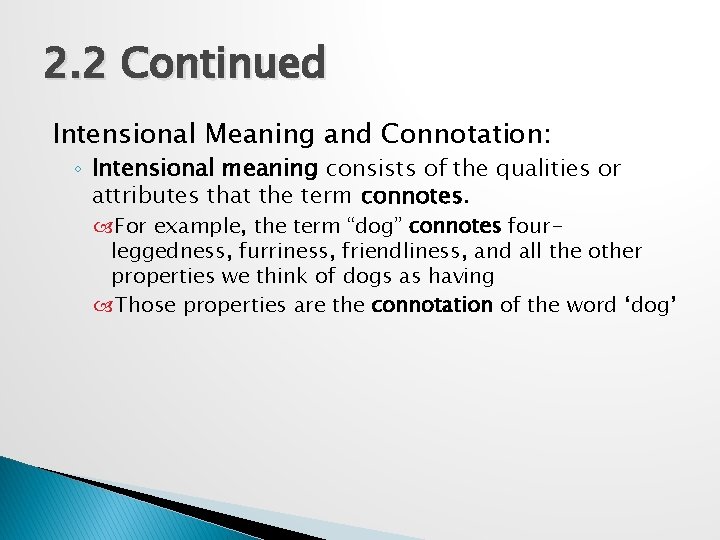 2.2 Continued

Intensional Meaning and Connotation:

◦ Intensional meaning consists of the qualities or attributes that the term connotes.

For example, the term “dog” connotes four-leggedness, furriness, friendliness, and all the other properties we think of dogs as having

Those properties are the connotation of the word ‘dog’